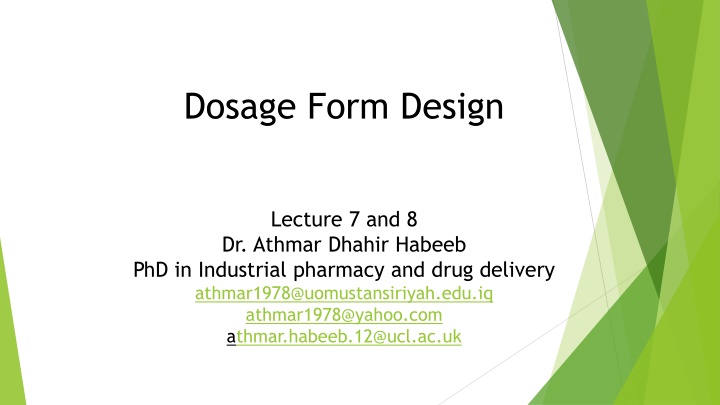 Dosage Form Design

Lecture 7 and 8
Dr. Athmar Dhahir Habeeb
PhD in Industrial pharmacy and drug delivery
athmar1978@uomustansiriyah.edu.iq
athmar1978@yahoo.com
athmar.habeeb.12@ucl.ac.uk